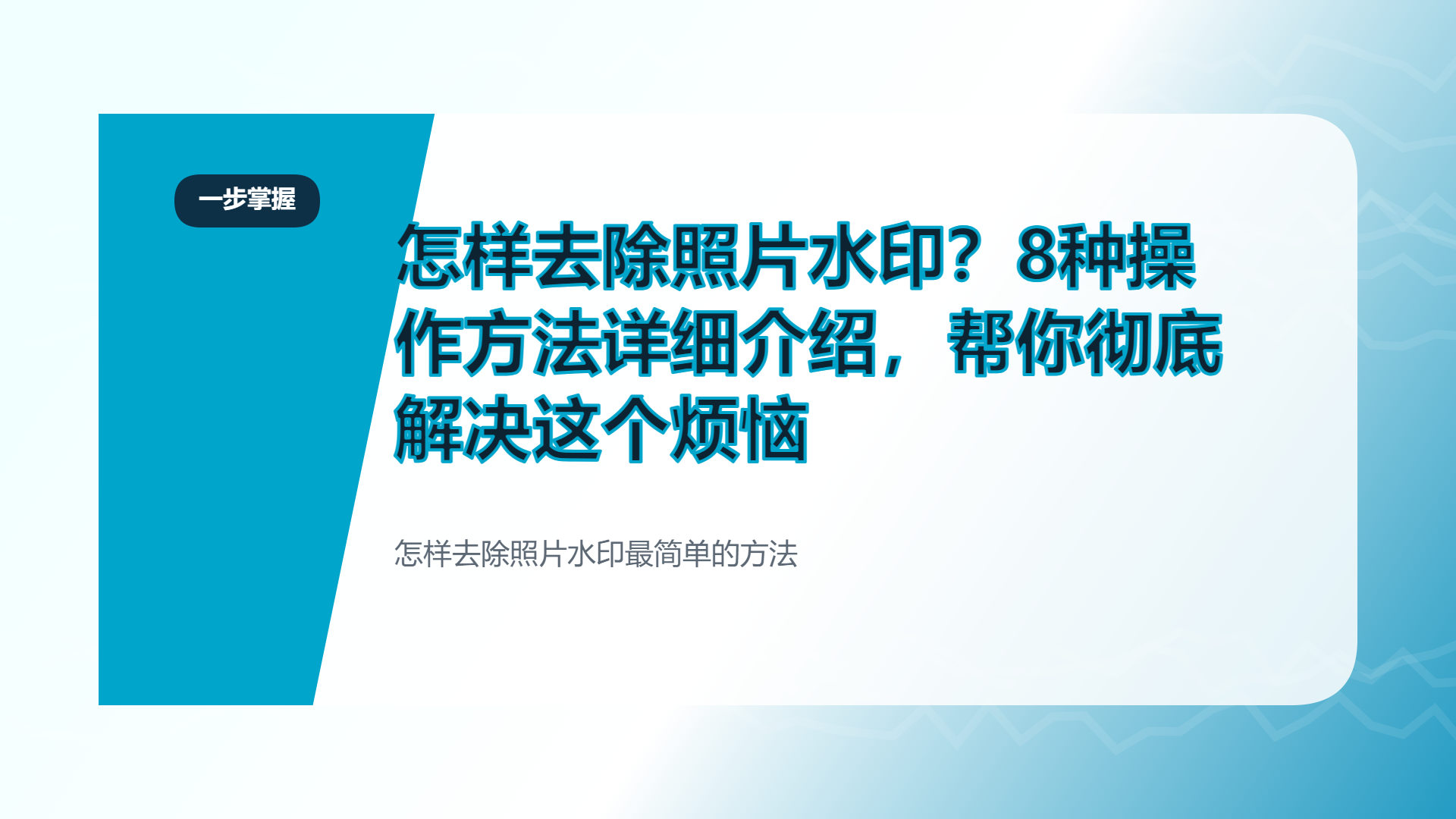 一步掌握

怎样去除照片水印？8种操作方法详细介绍，帮你彻底解决这个烦恼

怎样去除照片水印最简单的方法